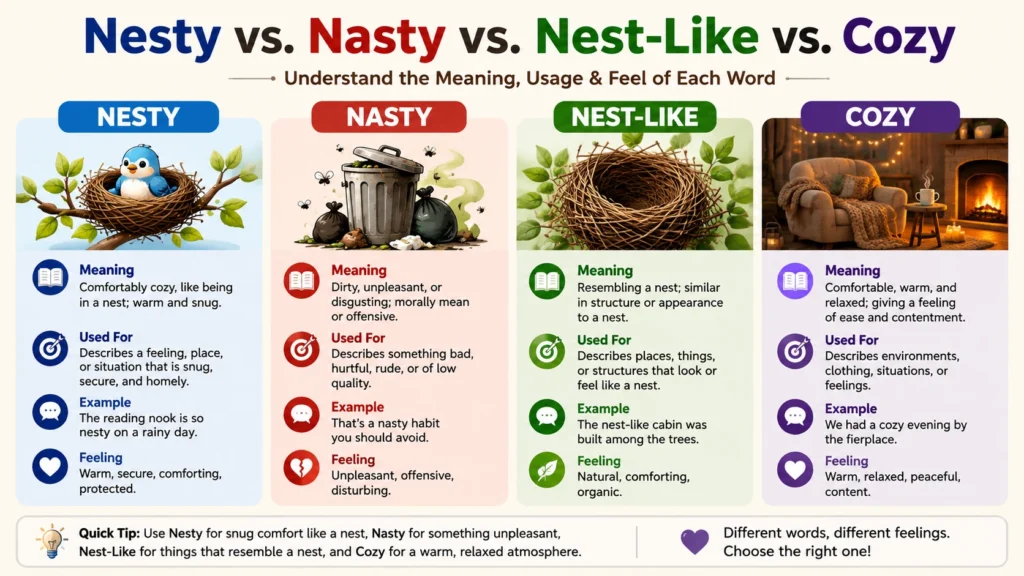 Nesty vs. Nasty vs. Nest-Like vs. Cozy

Understand the Meaning, Usage & Feel of Each Word

NESTY

Meaning
Comfortably cozy, like being in a nest; warm and snug.

Used For
Describes a feeling, place, or situation that is snug, secure, and homely.

Example
The reading nook is so nesty on a rainy day.

Feeling
Warm, secure, comforting, protected.

NASTY

Meaning
Dirty, unpleasant, or disgusting; morally mean or offensive.

Used For
Describes something bad, hurtful, rude, or of low quality.

Example
That's a nasty habit you should avoid.

Feeling
Unpleasant, offensive, disturbing.

NEST-LIKE

Meaning
Resembling a nest; similar in structure or appearance to a nest.

Used For
Describes places, things, or structures that look or feel like a nest.

Example
The nest-like cabin was built among the trees.

Feeling
Natural, comforting, organic.

COZY

Meaning
Comfortable, warm, and relaxed; giving a feeling of ease and contentment.

Used For
Describes environments, clothing, situations, or feelings.

Example
We had a cozy evening by the fierplace.

Feeling
Warm, relaxed, peaceful, content.

Quick Tip: Use Nesty for snug comfort like a nest, Nasty for something unpleasant, Nest-Like for things that resemble a nest, and Cozy for a warm, relaxed atmosphere.

Different words, different feelings. Choose the right one!